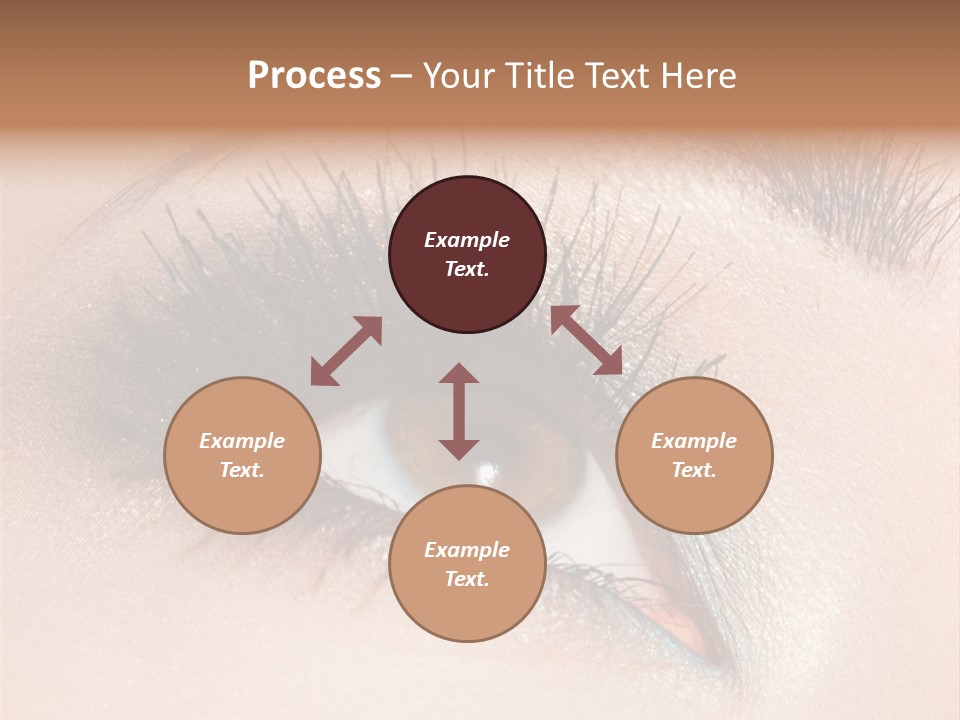 Process – Your Title Text Here

Example Text.

Example Text.

Example Text.

Example Text.